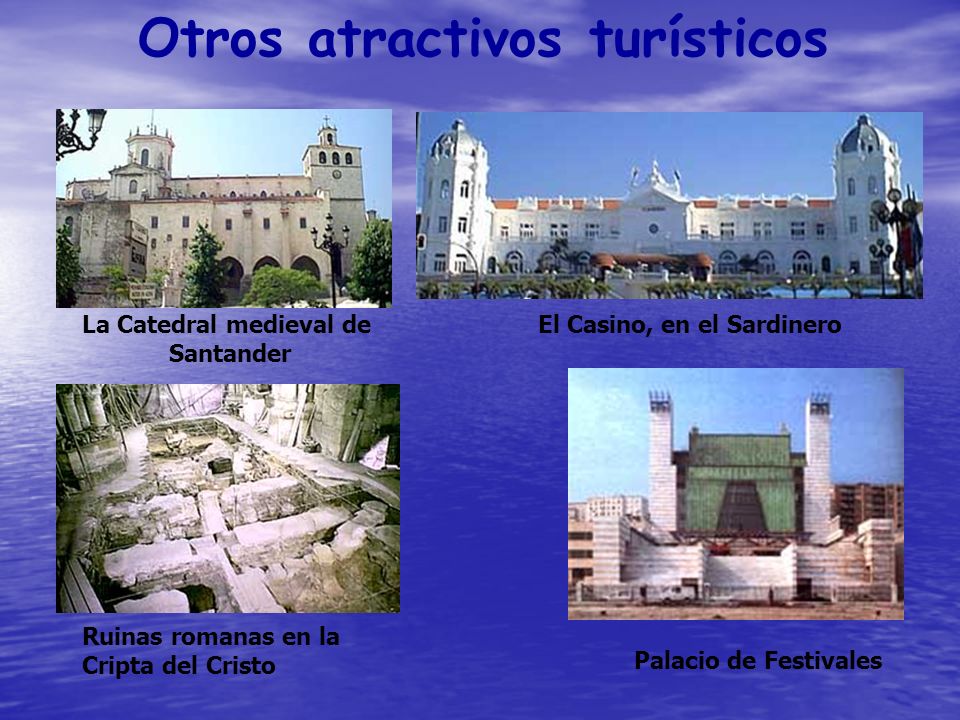 Otros atractivos turísticos

La Catedral medieval de Santander

El Casino, en el Sardinero

Ruinas romanas en la Cripta del Cristo

Palacio de Festivales